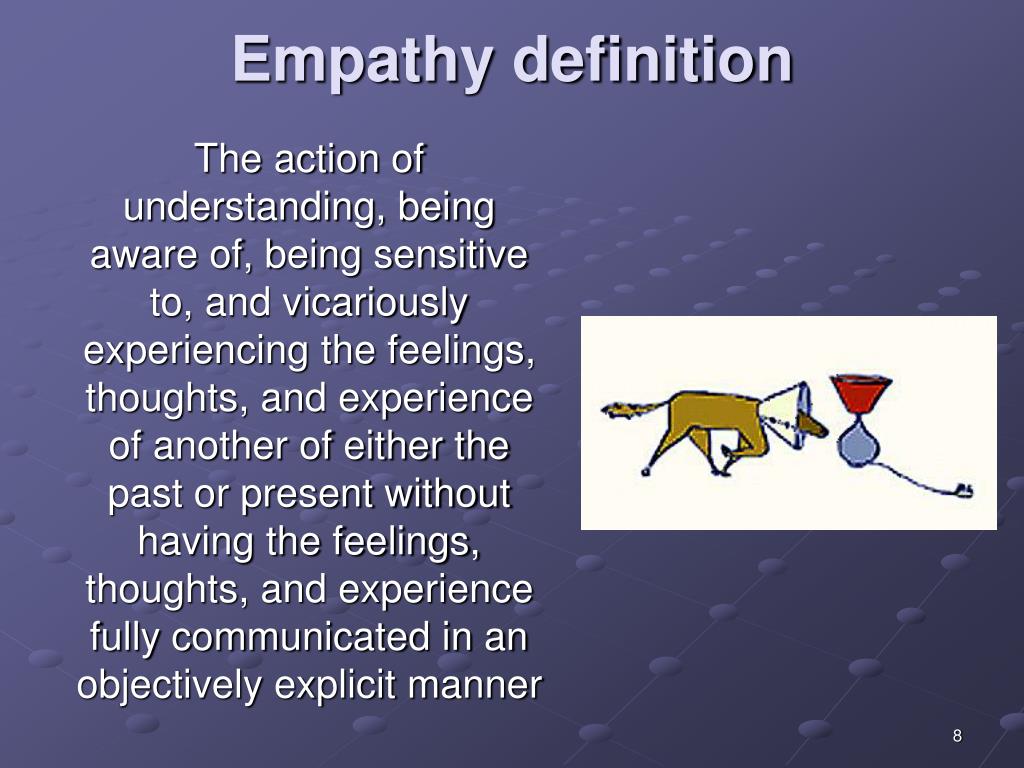 Empathy definition

The action of understanding, being aware of, being sensitive to, and vicariously experiencing the feelings, thoughts, and experience of another of either the past or present without having the feelings, thoughts, and experience fully communicated in an objectively explicit manner

8